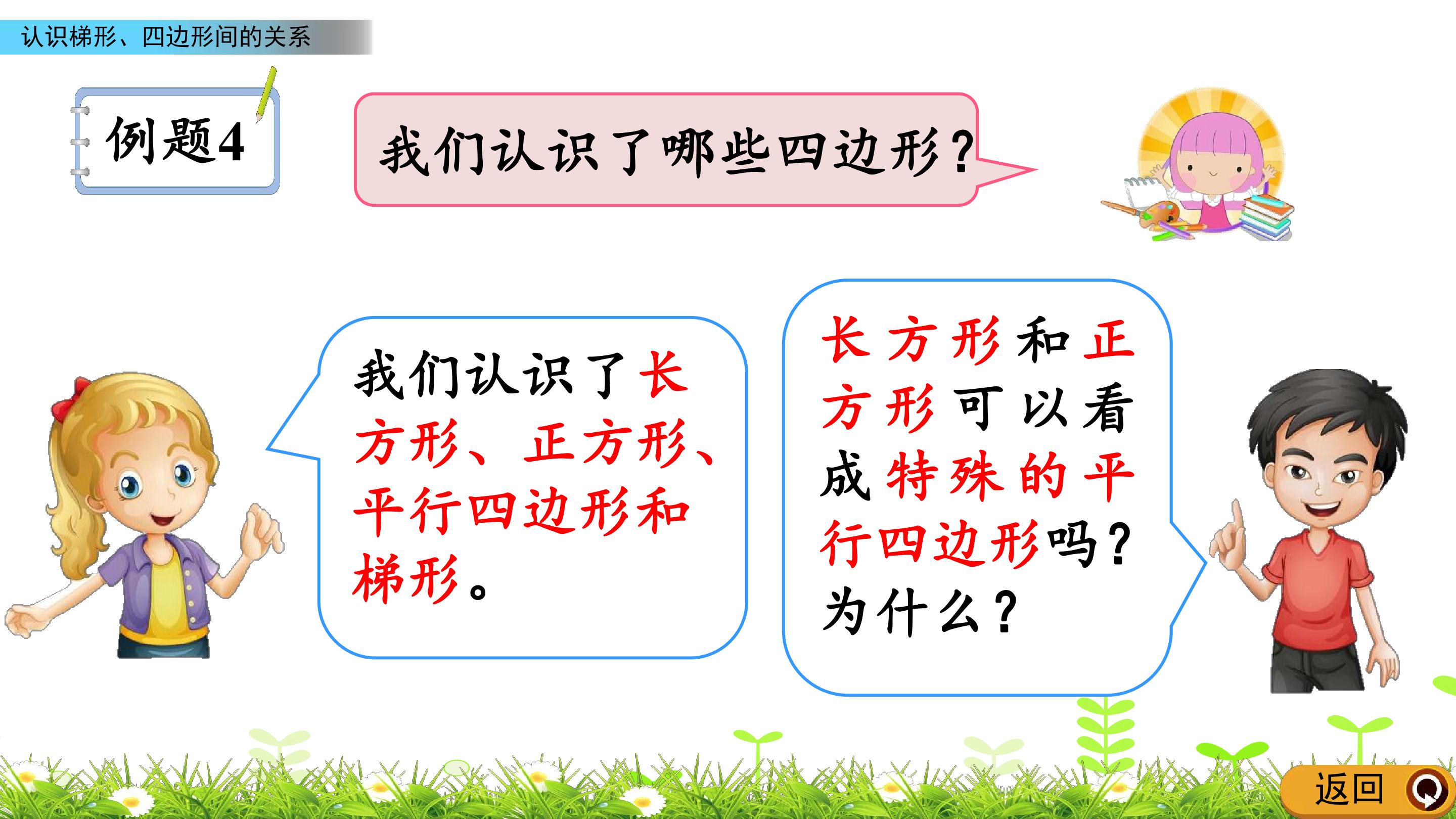 认识梯形、四边形间的关系

例题4

我们认识了哪些四边形?

我们认识了长方形、正方形、平行四边形和梯形。

长方形和正方形可以看成特殊的平行四边形吗?为什么?

返回